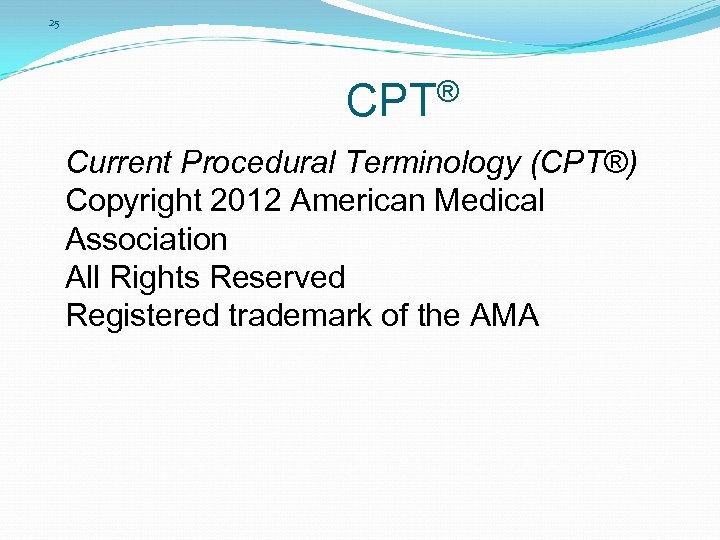 25

CPT®

Current Procedural Terminology (CPT®)
Copyright 2012 American Medical Association
All Rights Reserved
Registered trademark of the AMA